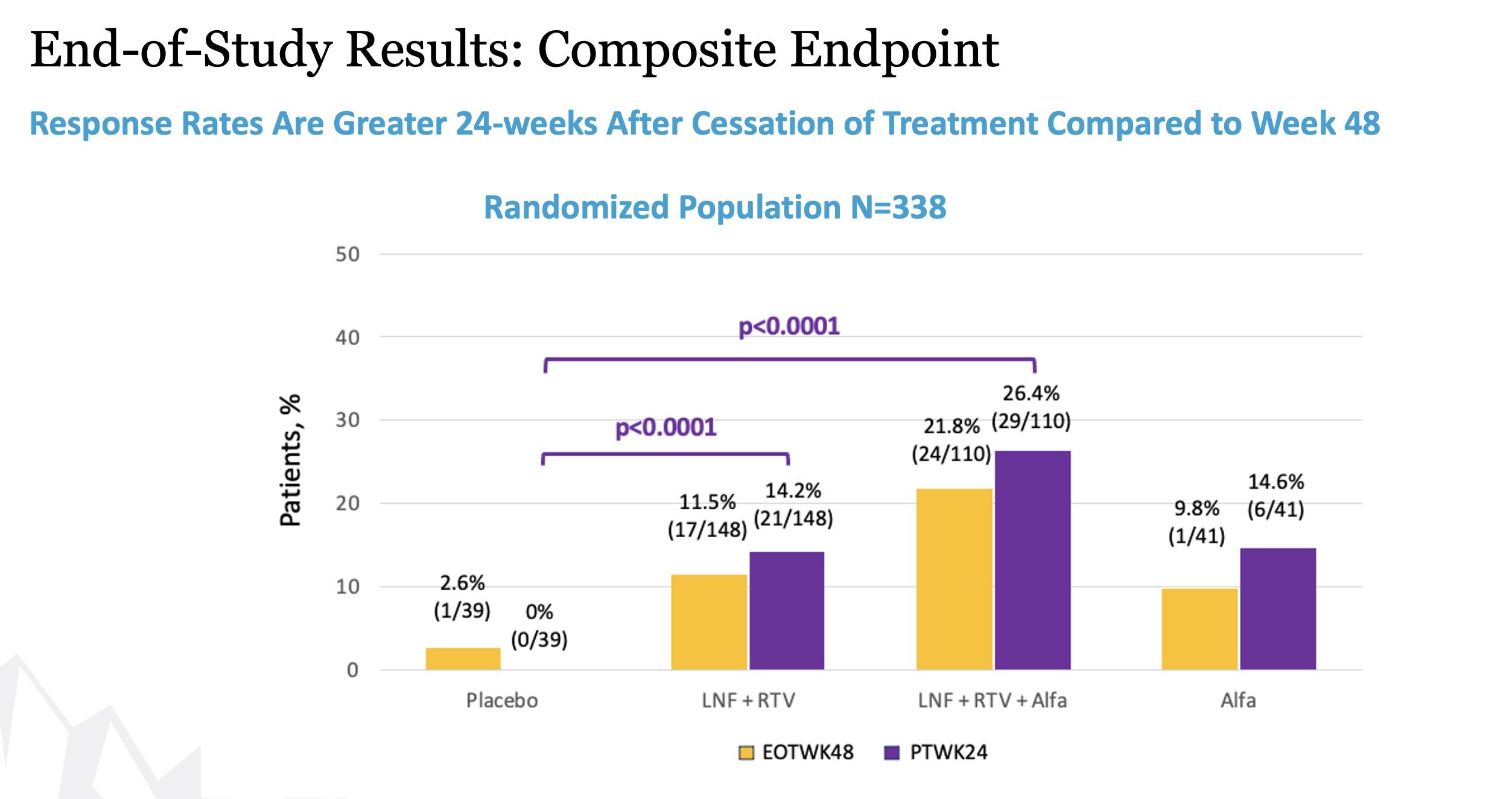 End-of-Study Results: Composite Endpoint

Response Rates Are Greater 24-weeks After Cessation of Treatment Compared to Week 48

Randomized Population N=338

Patients, %

50
40
30
20
10
0

p<0.0001

p<0.0001

2.6% (1/39)
0% (0/39)
11.5% (17/148)
14.2% (21/148)
21.8% (24/110)
26.4% (29/110)
9.8% (1/41)
14.6% (6/41)

Placebo
LNF + RTV
LNF + RTV + Alfa
Alfa

EOTWK48 PTWK24